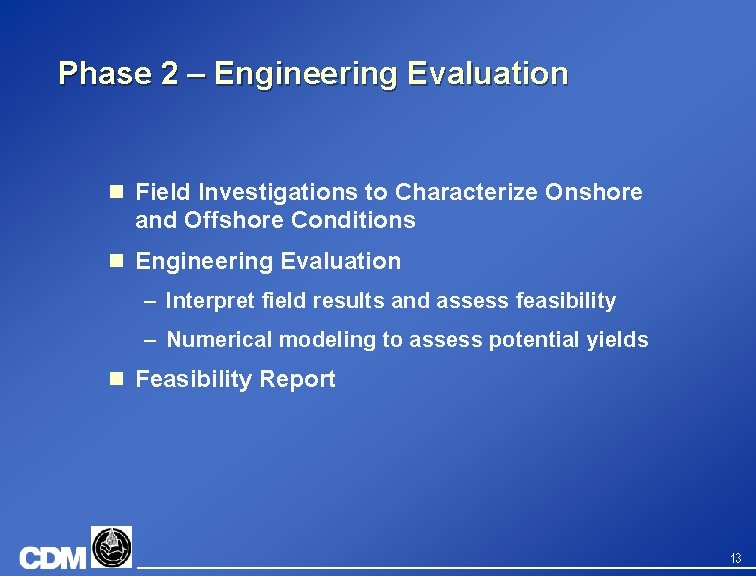 Phase 2 – Engineering Evaluation

- Field Investigations to Characterize Onshore and Offshore Conditions
- Engineering Evaluation
  – Interpret field results and assess feasibility
  – Numerical modeling to assess potential yields
- Feasibility Report

CDM

13